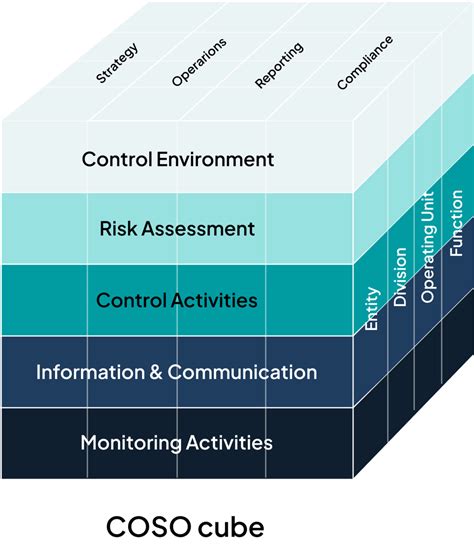 Strategy
Operarions
Reporting
Compliance

Control Environment
Risk Assessment
Control Activities
Information & Communication
Monitoring Activities

Entity
Division
Operating Unit
Function

COSO cube